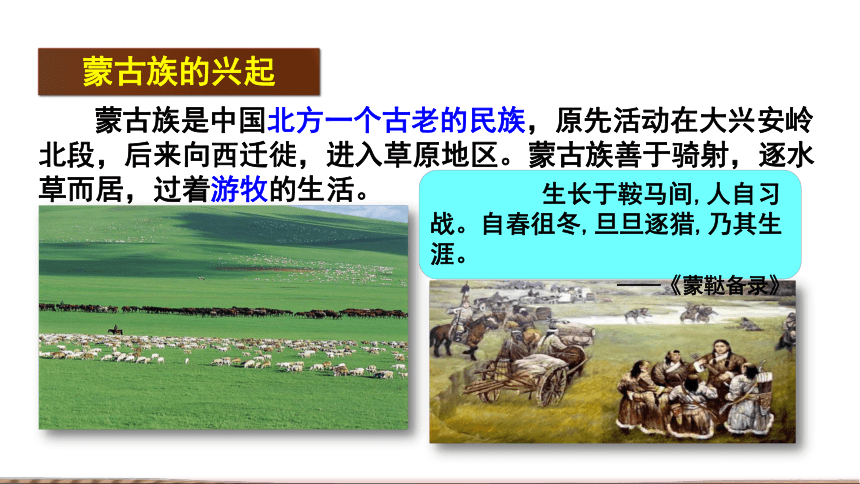 蒙古族的兴起

蒙古族是中国北方一个古老的民族，原先活动在大兴安岭北段，后来向西迁徙，进入草原地区。蒙古族善于骑射，逐水草而居，过着游牧的生活。

生长于鞍马间，人自习战。自春徂冬，旦旦逐猎，乃其生涯。

——《蒙鞑备录》